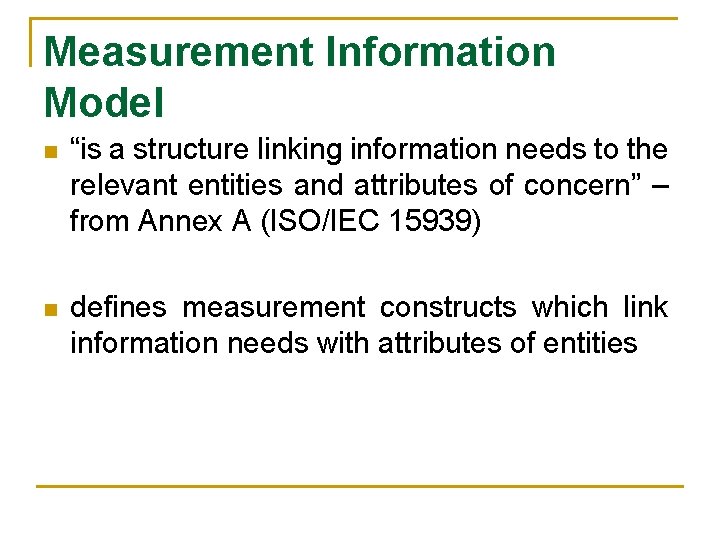 Measurement Information Model

“is a structure linking information needs to the relevant entities and attributes of concern” – from Annex A (ISO/IEC 15939)

defines measurement constructs which link information needs with attributes of entities